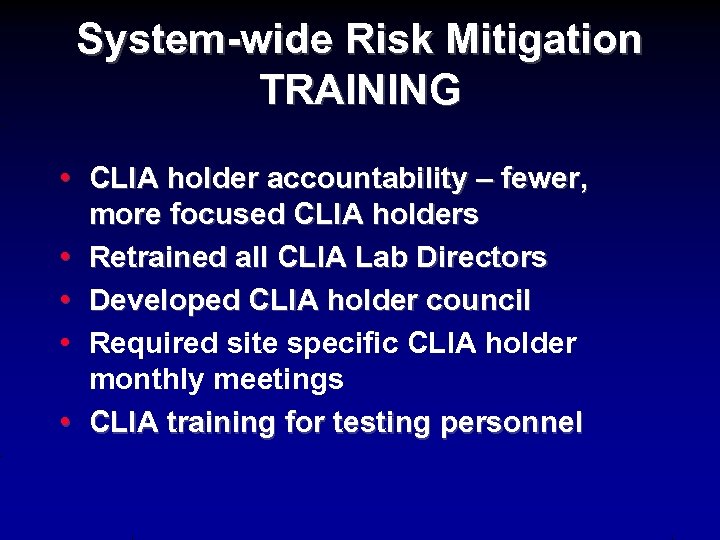 System-wide Risk Mitigation TRAINING

• CLIA holder accountability – fewer, more focused CLIA holders
• Retrained all CLIA Lab Directors
• Developed CLIA holder council
• Required site specific CLIA holder monthly meetings
• CLIA training for testing personnel